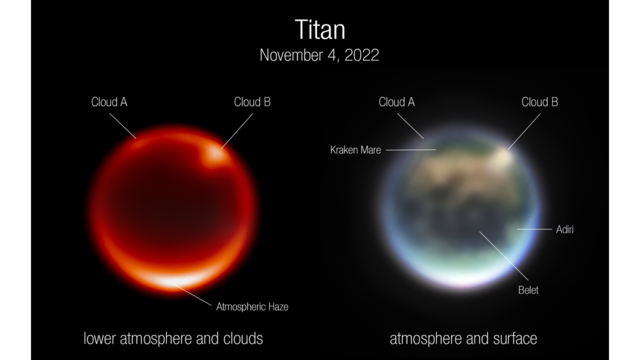 Titan
November 4, 2022

Cloud A
Cloud B
Atmospheric Haze
lower atmosphere and clouds

Cloud A
Cloud B
Kraken Mare
Adiri
Belet
atmosphere and surface